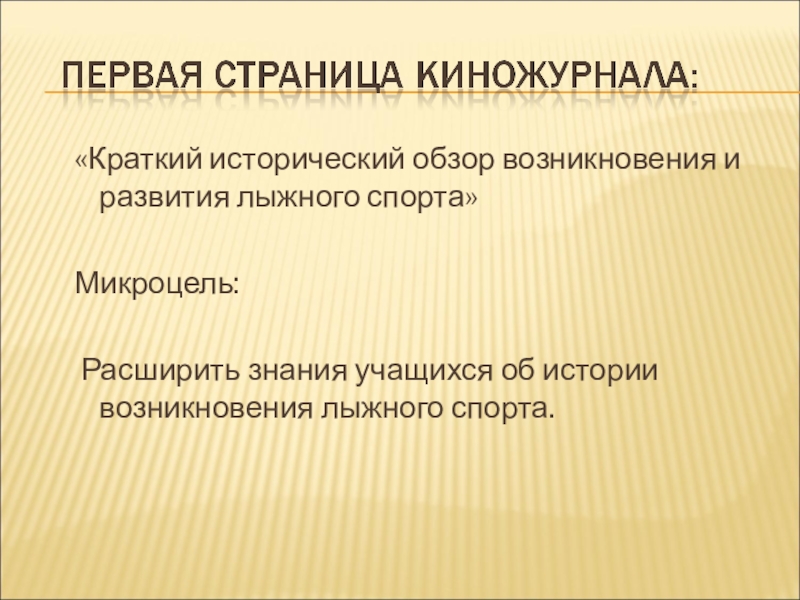 ПЕРВАЯ СТРАНИЦА КИНОЖУРНАЛА:

«Краткий исторический обзор возникновения и развития лыжного спорта»

Микроцель:

Расширить знания учащихся об истории возникновения лыжного спорта.